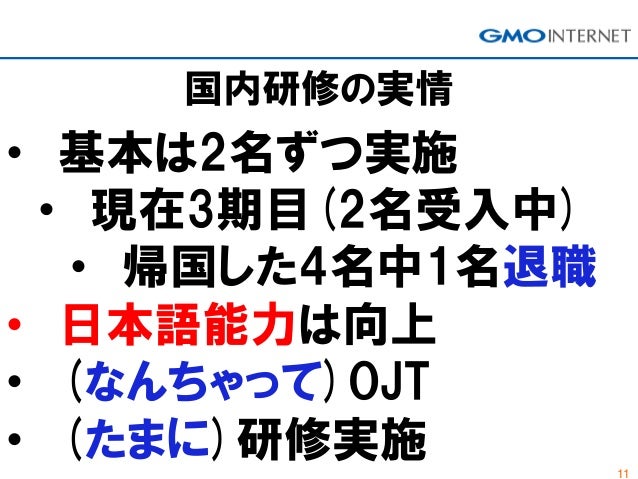 GMO INTERNET

国内研修の実情

• 基本は2名ずつ実施
  • 現在3期目 (2名受入中)
    • 帰国した4名中1名退職
• 日本語能力は向上
• (なんちゃって) OJT
• (たまに) 研修実施

11